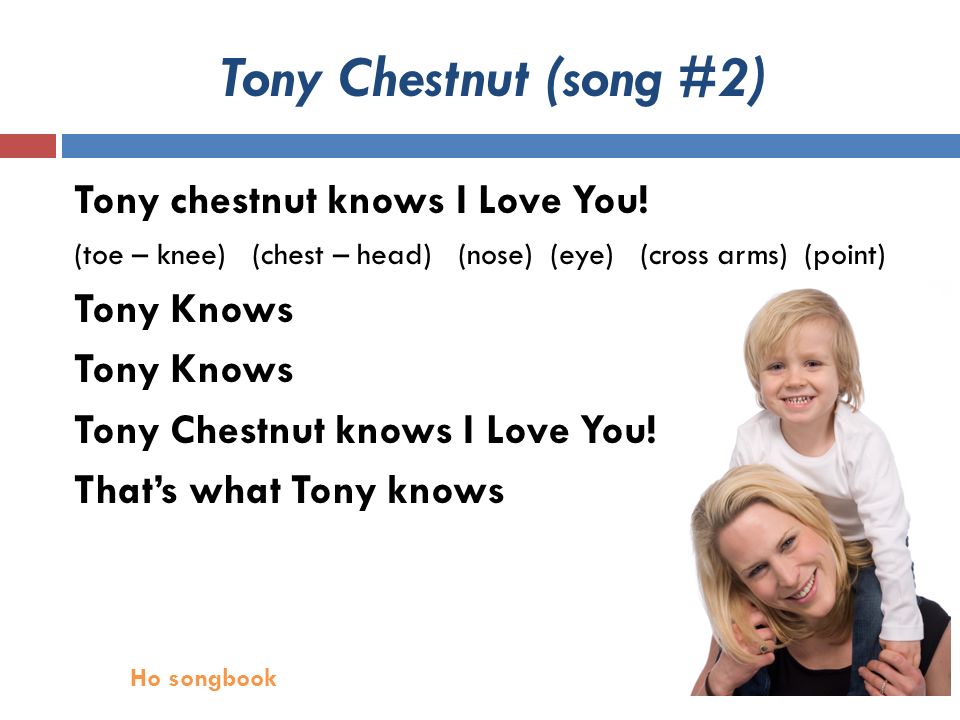 Tony Chestnut (song #2)

Tony chestnut knows I Love You!

(toe – knee) (chest – head) (nose) (eye) (cross arms) (point)

Tony Knows

Tony Knows

Tony Chestnut knows I Love You!

That's what Tony knows

Ho songbook